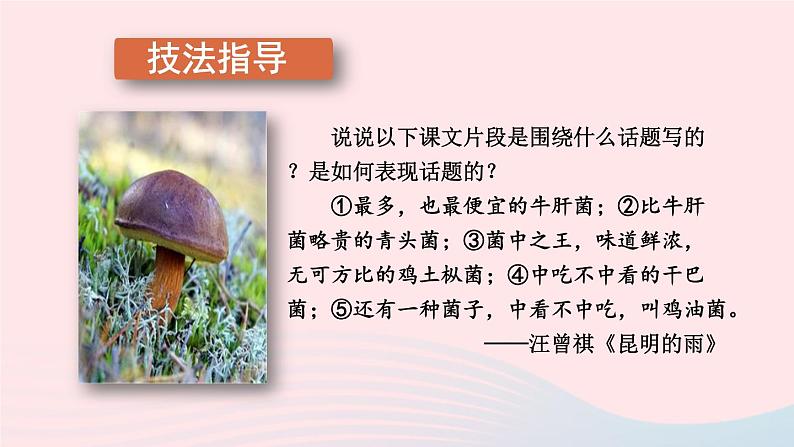 技法指导

说说以下课文片段是围绕什么话题写的？是如何表现话题的？

①最多，也最便宜的牛肝菌；②比牛肝菌略贵的青头菌；③菌中之王，味道鲜浓，无可方比的鸡土枞菌；④中吃不中看的干巴菌；⑤还有一种菌子，中看不中吃，叫鸡油菌。

——汪曾祺《昆明的雨》